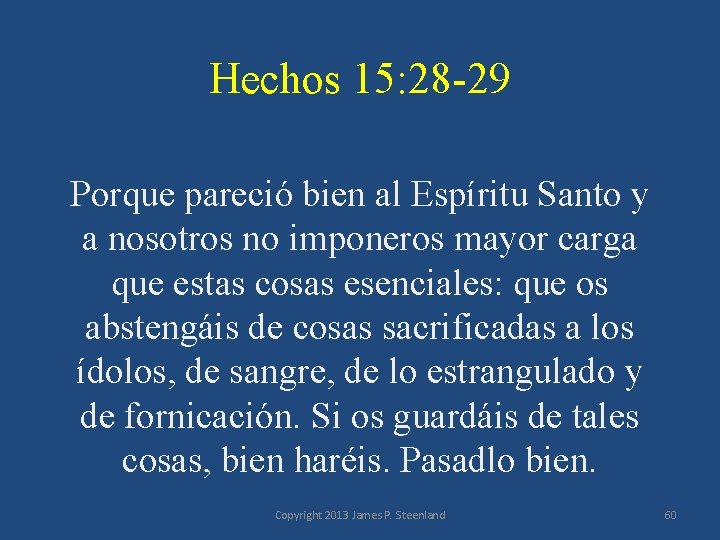 Hechos 15:28-29

Porque pareció bien al Espíritu Santo y a nosotros no imponeros mayor carga que estas cosas esenciales: que os abstengáis de cosas sacrificadas a los ídolos, de sangre, de lo estrangulado y de fornicación. Si os guardáis de tales cosas, bien haréis. Pasadlo bien.

Copyright 2013 James P. Steenland

60